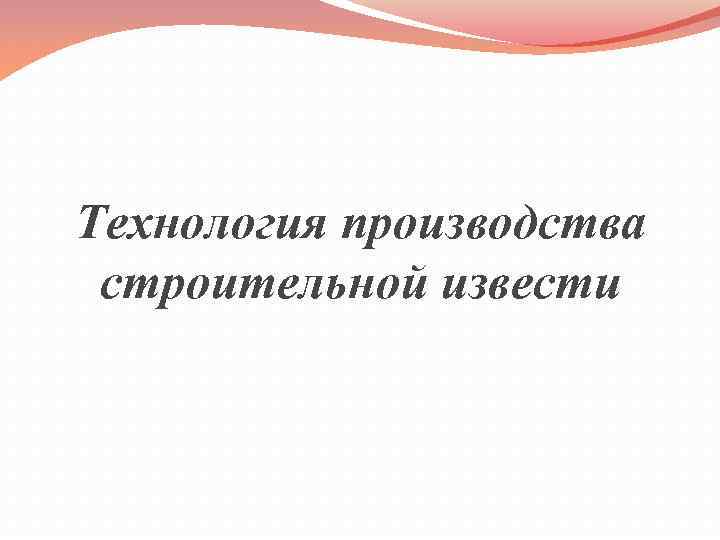 Технология производства строительной извести